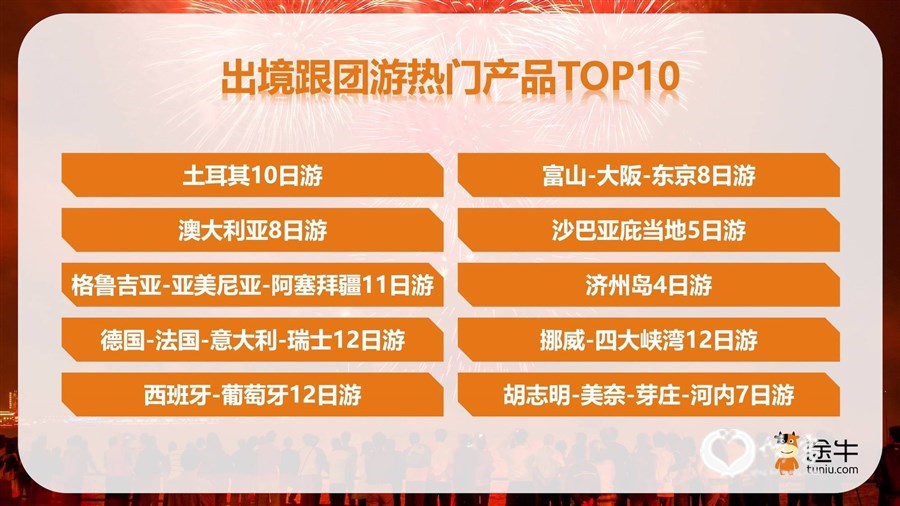 出境跟团游热门产品TOP10

土耳其10日游

澳大利亚8日游

格鲁吉亚-亚美尼亚-阿塞拜疆11日游

德国-法国-意大利-瑞士12日游

西班牙-葡萄牙12日游

富山-大阪-东京8日游

沙巴亚庇当地5日游

济州岛4日游

挪威-四大峡湾12日游

胡志明-美奈-芽庄-河内7日游

途牛
tuniu.com